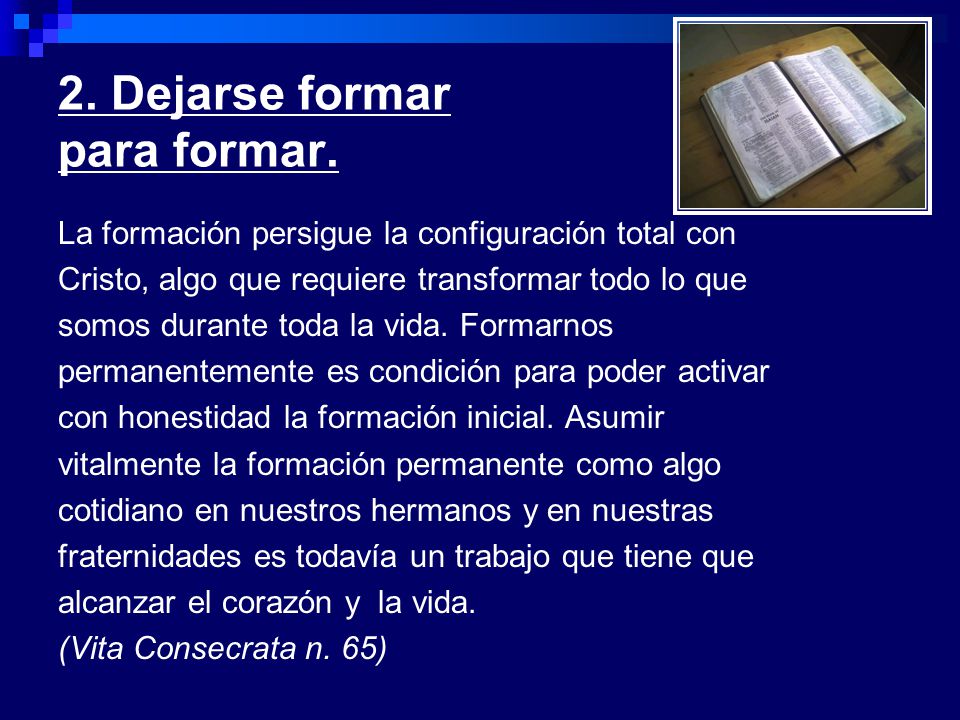 2. Dejarse formar para formar.

La formación persigue la configuración total con Cristo, algo que requiere transformar todo lo que somos durante toda la vida. Formarnos permanentemente es condición para poder activar con honestidad la formación inicial. Asumir vitalmente la formación permanente como algo cotidiano en nuestros hermanos y en nuestras fraternidades es todavía un trabajo que tiene que alcanzar el corazón y la vida.
(Vita Consecrata n. 65)